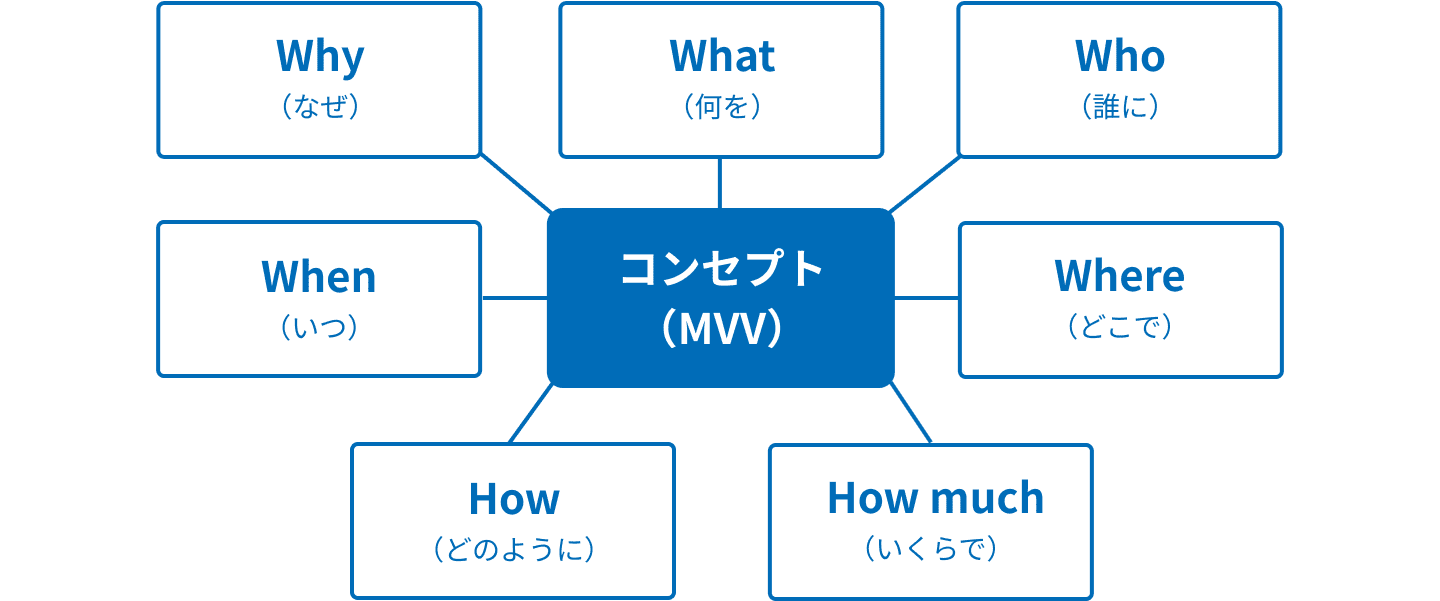 Why
（なぜ）

What
（何を）

Who
（誰に）

When
（いつ）

コンセプト
（MVV）

Where
（どこで）

How
（どのように）

How much
（いくらで）